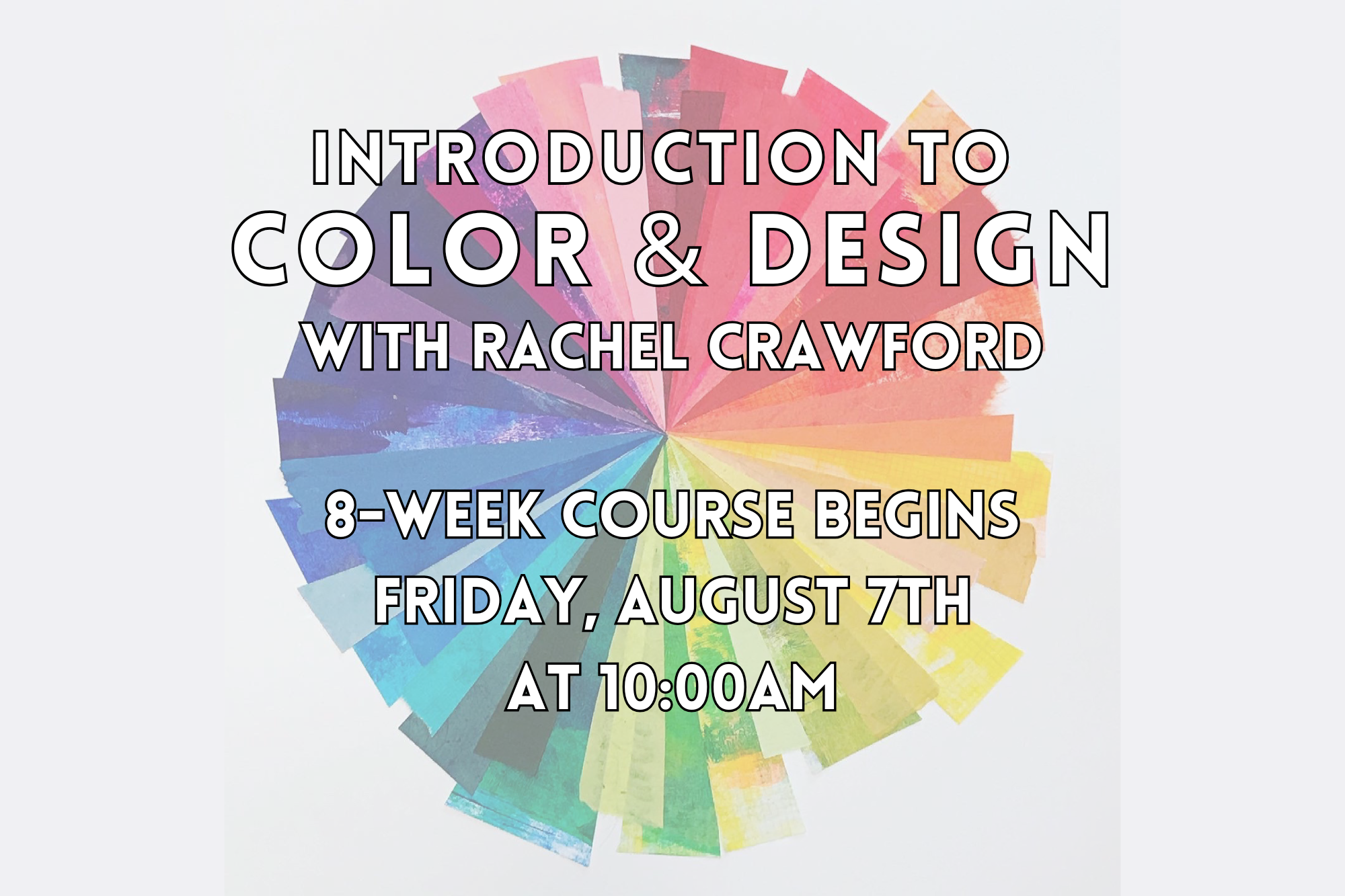 INTRODUCTION TO
COLOR & DESIGN
WITH RACHEL CRAWFORD

8-WEEK COURSE BEGINS
FRIDAY, AUGUST 7TH
AT 10:00AM